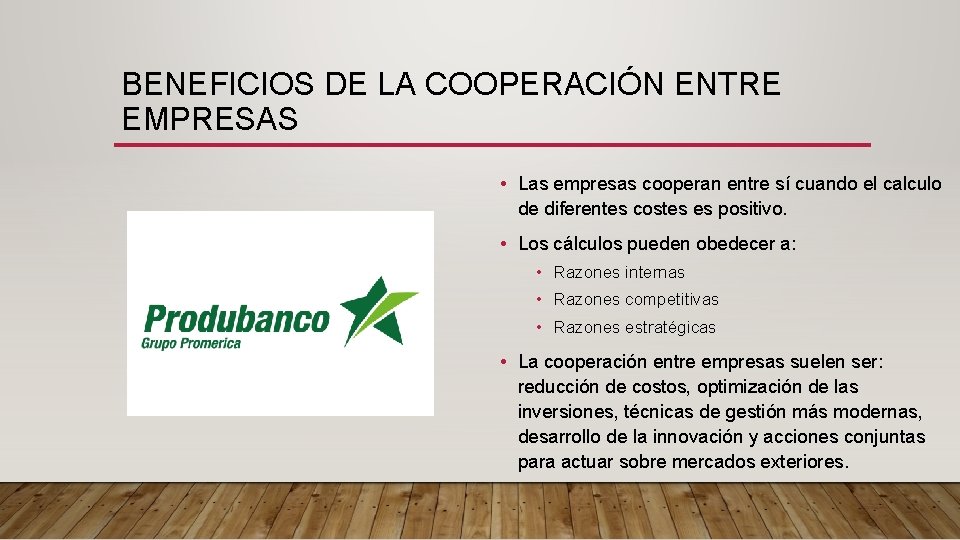 BENEFICIOS DE LA COOPERACIÓN ENTRE EMPRESAS

Produbanco
Grupo Promerica

• Las empresas cooperan entre sí cuando el calculo de diferentes costes es positivo.

• Los cálculos pueden obedecer a:

• Razones internas

• Razones competitivas

• Razones estratégicas

• La cooperación entre empresas suelen ser: reducción de costos, optimización de las inversiones, técnicas de gestión más modernas, desarrollo de la innovación y acciones conjuntas para actuar sobre mercados exteriores.